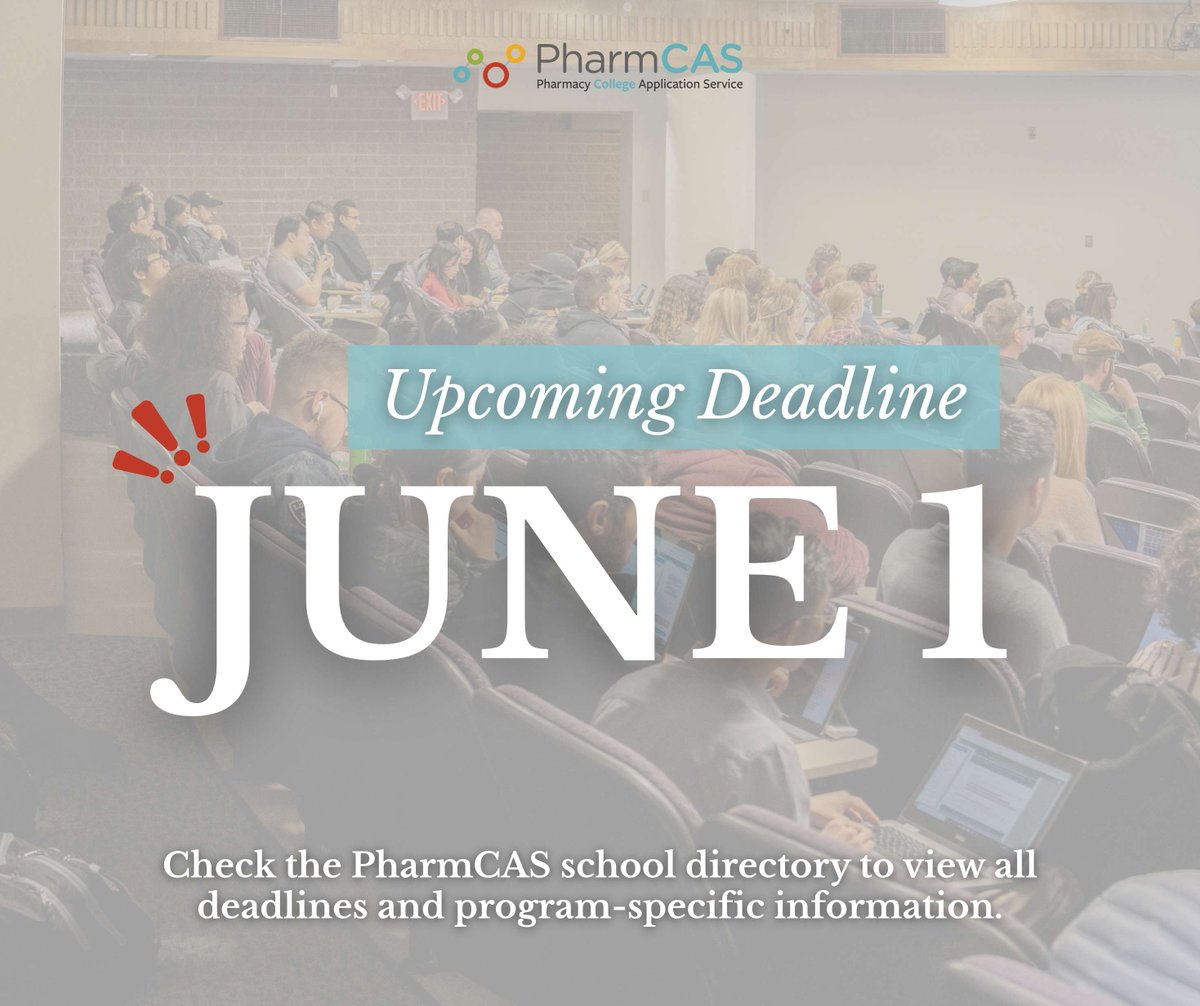 PharmCAS
Pharmacy College Application Service

EXIT

Upcoming Deadline

JUNE 1

Check the PharmCAS school directory to view all deadlines and program-specific information.